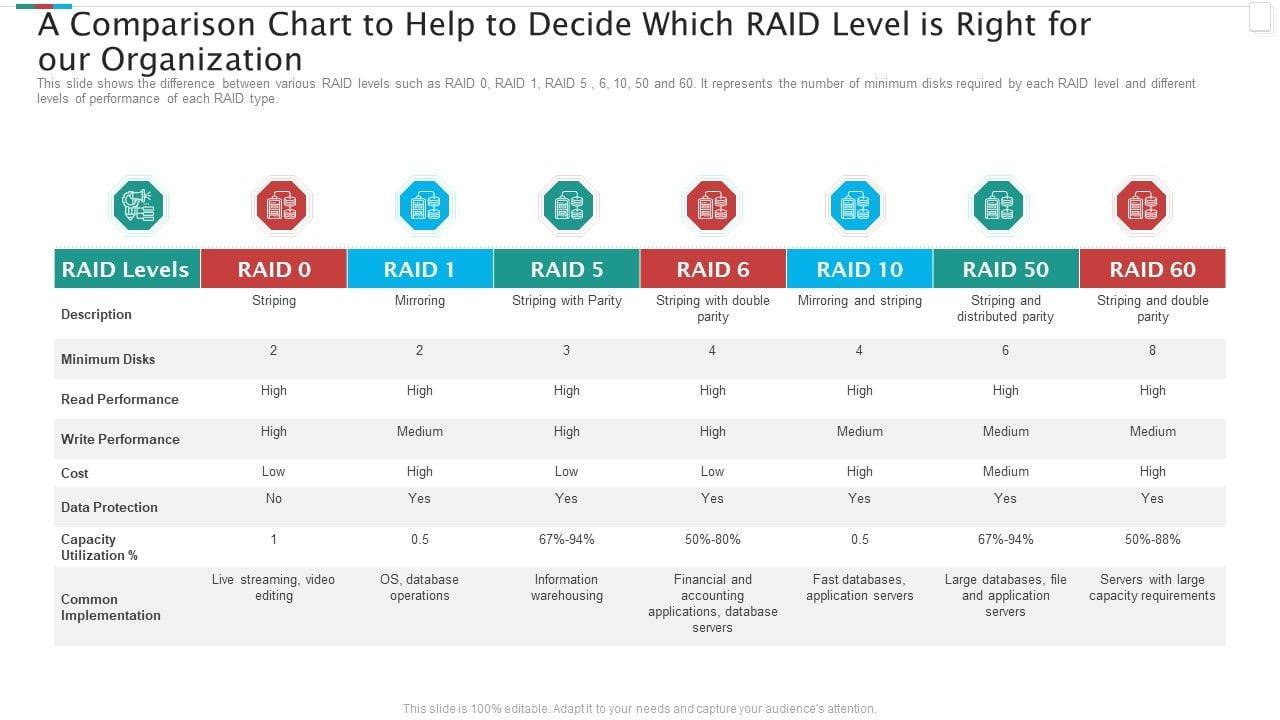 A Comparison Chart to Help to Decide Which RAID Level is Right for our Organization

This slide shows the difference between various RAID levels such as RAID 0, RAID 1, RAID 5 , 6, 10, 50 and 60. It represents the number of minimum disks required by each RAID level and different levels of performance of each RAID type.

| RAID Levels | RAID 0 | RAID 1 | RAID 5 | RAID 6 | RAID 10 | RAID 50 | RAID 60 |
|---|---|---|---|---|---|---|---|
| Description | Striping | Mirroring | Striping with Parity | Striping with double parity | Mirroring and striping | Striping and distributed parity | Striping and double parity |
| Minimum Disks | 2 | 2 | 3 | 4 | 4 | 6 | 8 |
| Read Performance | High | High | High | High | High | High | High |
| Write Performance | High | Medium | High | High | Medium | Medium | Medium |
| Cost | Low | High | Low | Low | High | Medium | High |
| Data Protection | No | Yes | Yes | Yes | Yes | Yes | Yes |
| Capacity Utilization % | 1 | 0.5 | 67%-94% | 50%-80% | 0.5 | 67%-94% | 50%-88% |
| Common Implementation | Live streaming, video editing | OS, database operations | Information warehousing | Financial and accounting applications, database servers | Fast databases, application servers | Large databases, file and application servers | Servers with large capacity requirements |

This slide is 100% editable. Adapt it to your needs and capture your audience's attention.